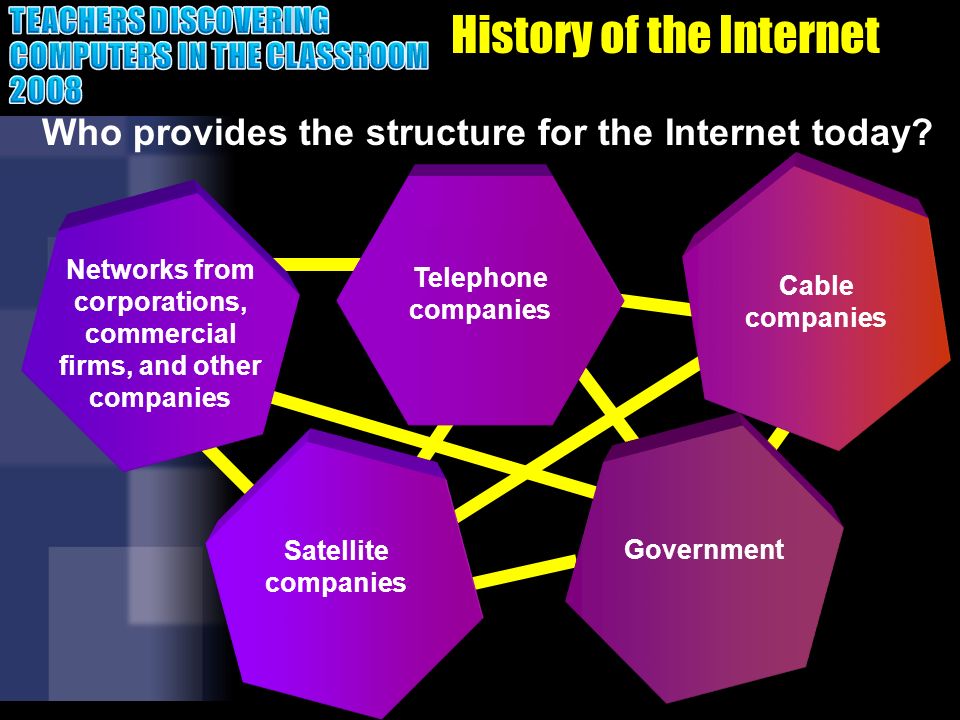 TEACHERS DISCOVERING COMPUTERS IN THE CLASSROOM 2008

History of the Internet

Who provides the structure for the Internet today?

Networks from corporations, commercial firms, and other companies

Telephone companies

Cable companies

Satellite companies

Government